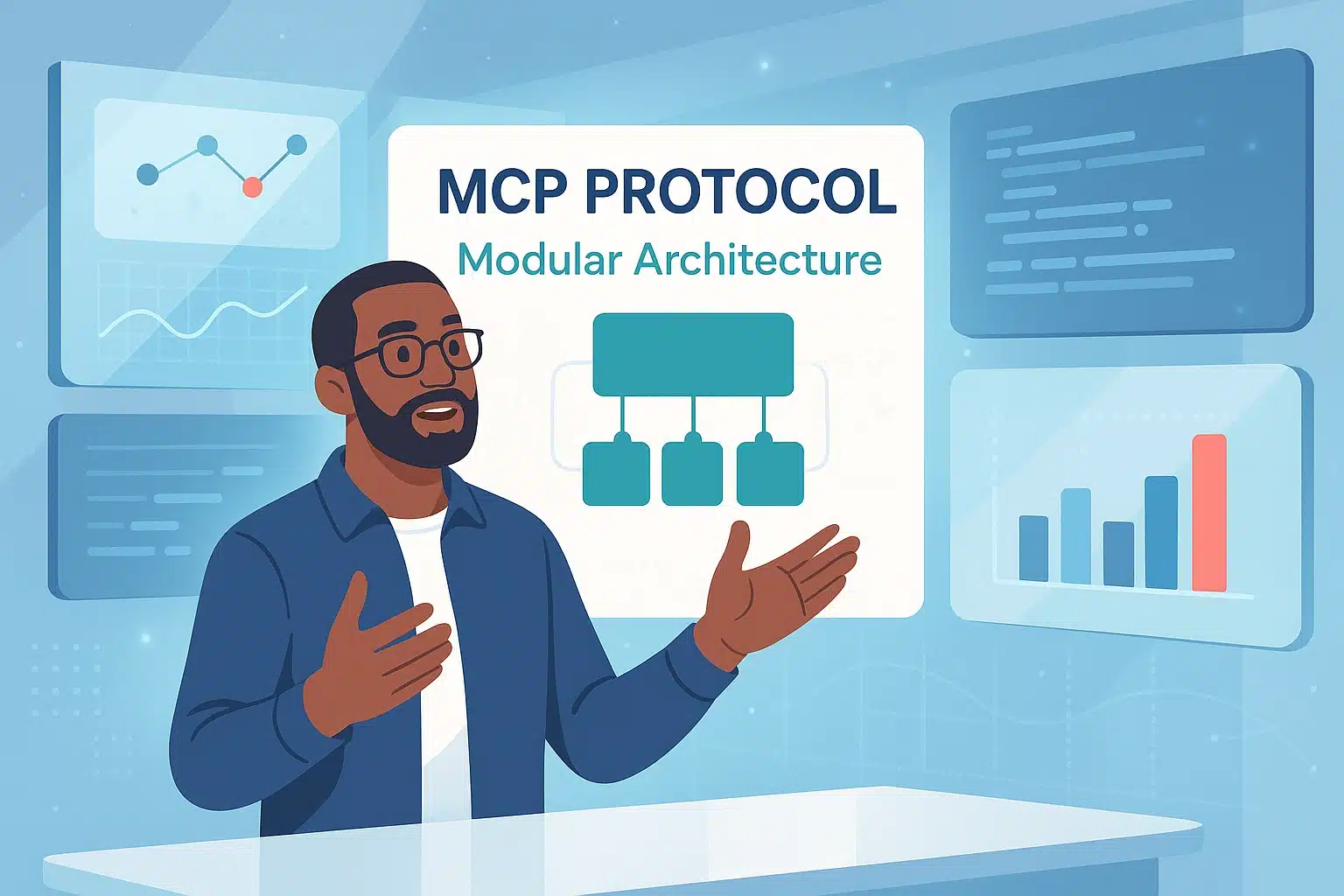 MCP PROTOCOL
Modular Architecture